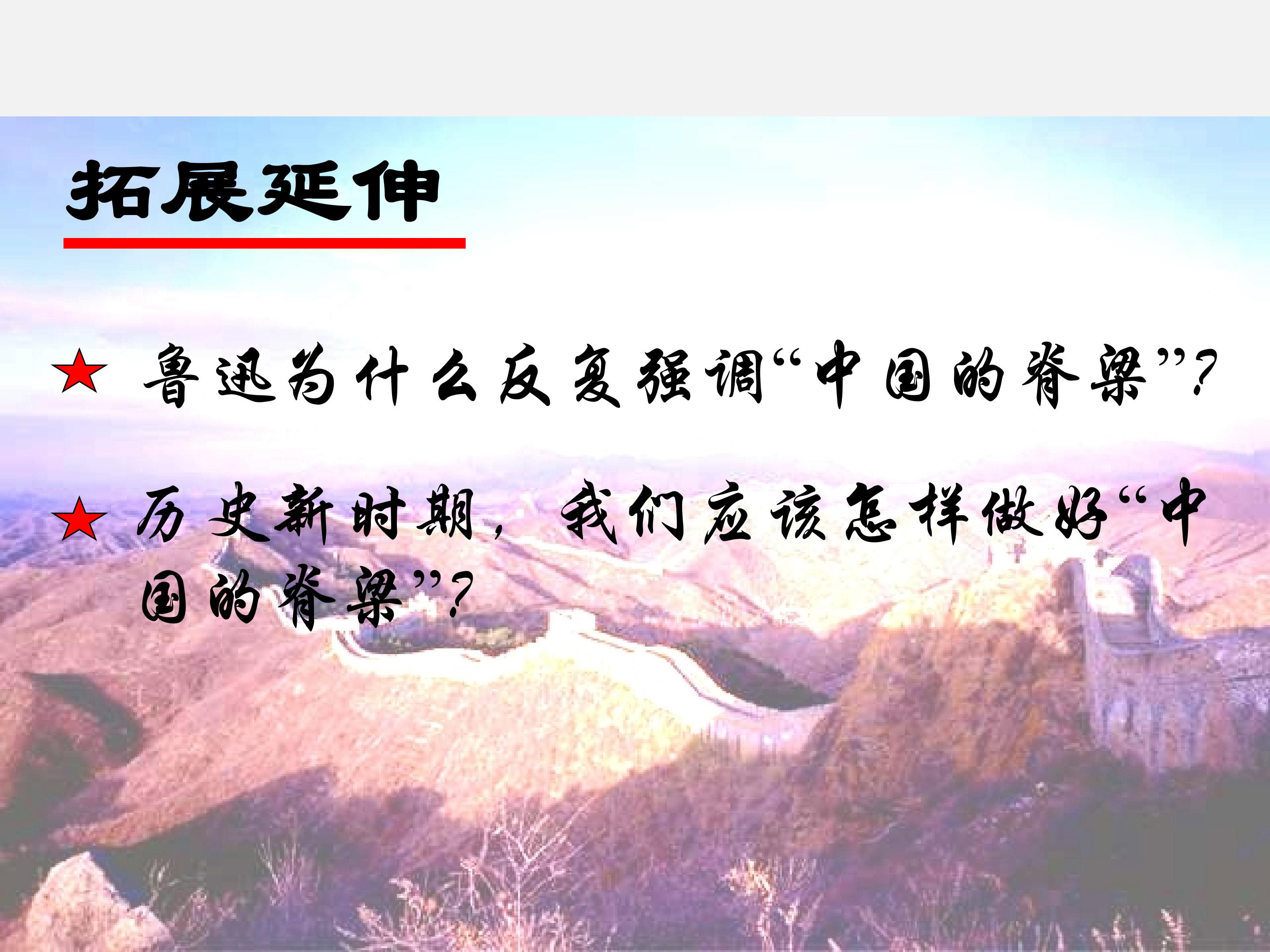 拓展延伸

★ 鲁迅为什么反复强调“中国的脊梁”？

★ 历史新时期，我们应该怎样做好“中国的脊梁”？